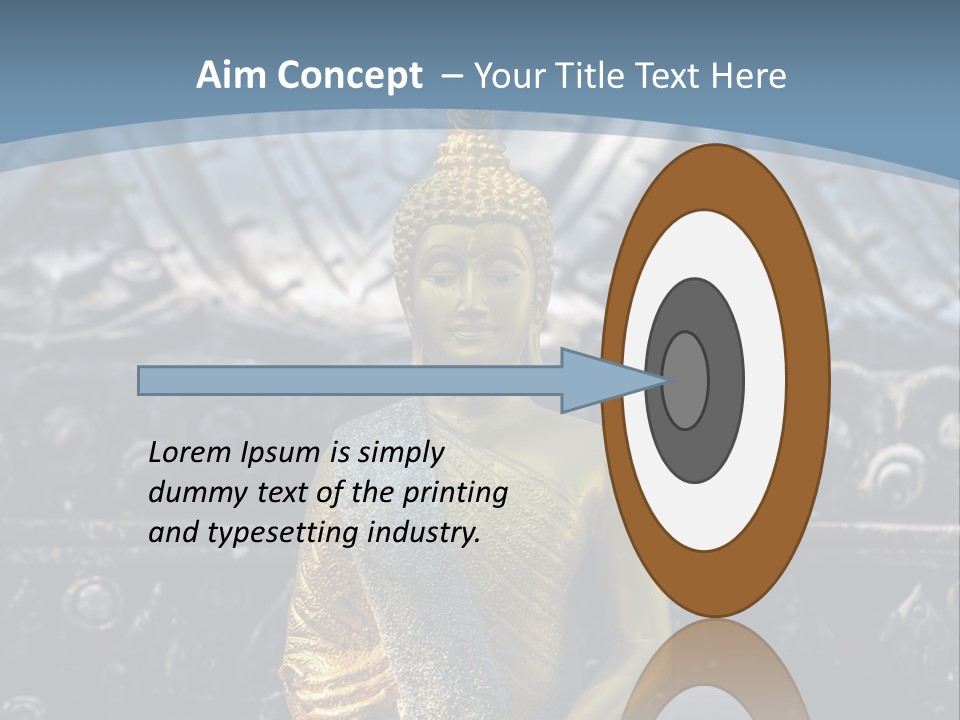 Aim Concept – Your Title Text Here

Lorem Ipsum is simply dummy text of the printing and typesetting industry.